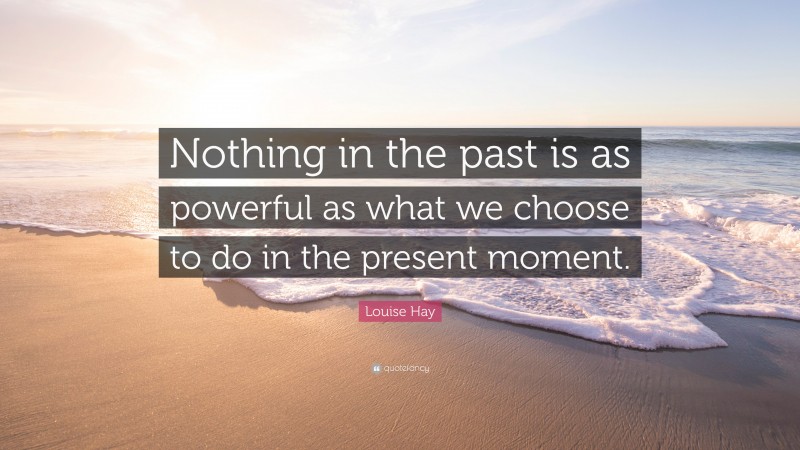 Nothing in the past is as powerful as what we choose to do in the present moment.

Louise Hay

quotefancy